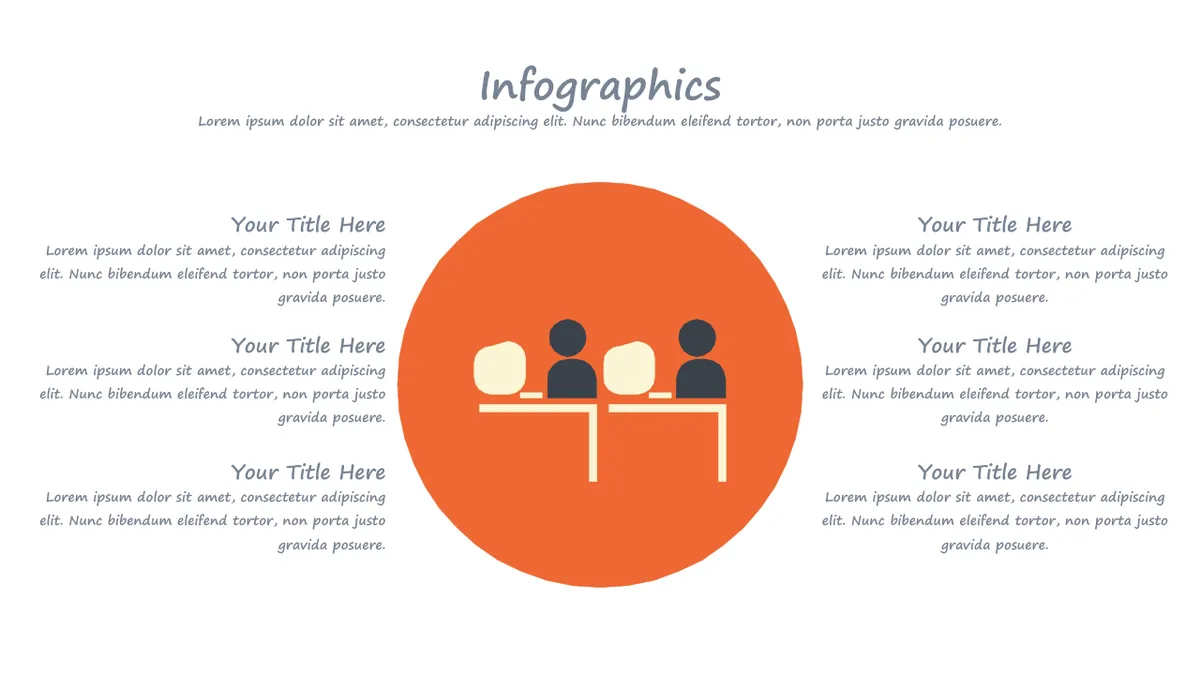 Infographics

Lorem ipsum dolor sit amet, consectetur adipiscing elit. Nunc bibendum eleifend tortor, non porta justo gravida posuere.

Your Title Here

Lorem ipsum dolor sit amet, consectetur adipiscing elit. Nunc bibendum eleifend tortor, non porta justo gravida posuere.

Your Title Here

Lorem ipsum dolor sit amet, consectetur adipiscing elit. Nunc bibendum eleifend tortor, non porta justo gravida posuere.

Your Title Here

Lorem ipsum dolor sit amet, consectetur adipiscing elit. Nunc bibendum eleifend tortor, non porta justo gravida posuere.

Your Title Here

Lorem ipsum dolor sit amet, consectetur adipiscing elit. Nunc bibendum eleifend tortor, non porta justo gravida posuere.

Your Title Here

Lorem ipsum dolor sit amet, consectetur adipiscing elit. Nunc bibendum eleifend tortor, non porta justo gravida posuere.

Your Title Here

Lorem ipsum dolor sit amet, consectetur adipiscing elit. Nunc bibendum eleifend tortor, non porta justo gravida posuere.